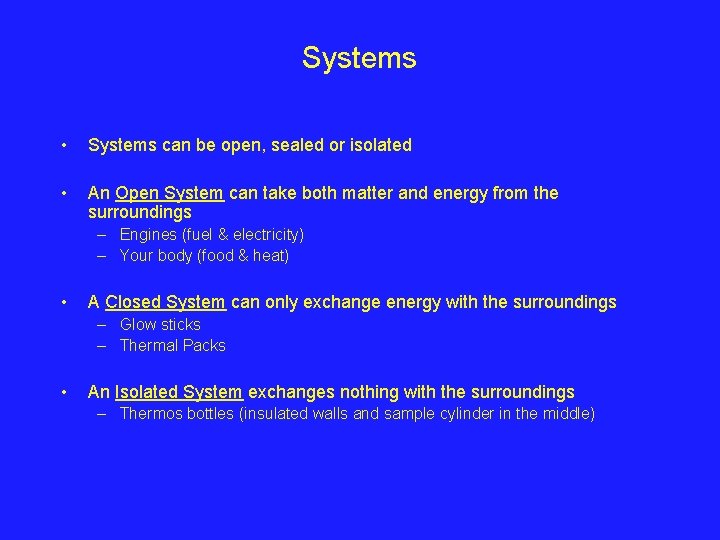 Systems

• Systems can be open, sealed or isolated

• An Open System can take both matter and energy from the surroundings
– Engines (fuel & electricity)
– Your body (food & heat)

• A Closed System can only exchange energy with the surroundings
– Glow sticks
– Thermal Packs

• An Isolated System exchanges nothing with the surroundings
– Thermos bottles (insulated walls and sample cylinder in the middle)